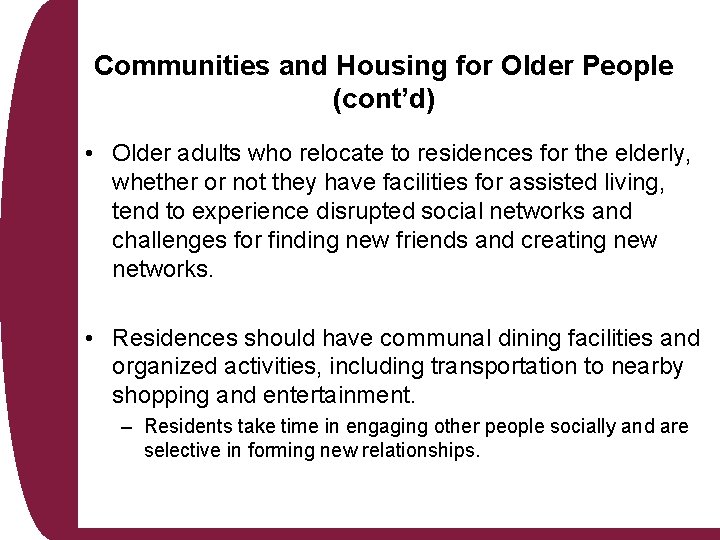 Communities and Housing for Older People (cont'd)

• Older adults who relocate to residences for the elderly, whether or not they have facilities for assisted living, tend to experience disrupted social networks and challenges for finding new friends and creating new networks.

• Residences should have communal dining facilities and organized activities, including transportation to nearby shopping and entertainment.
– Residents take time in engaging other people socially and are selective in forming new relationships.